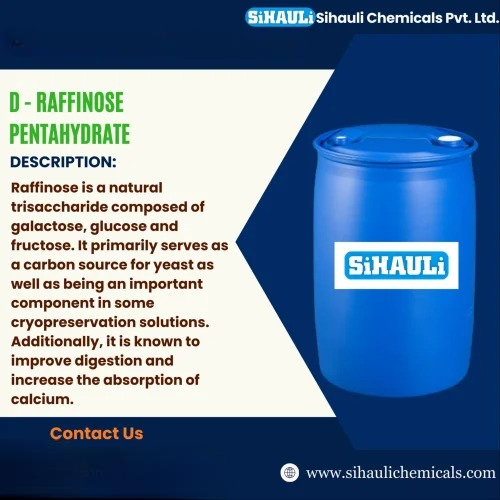 SiHAULi Sihauli Chemicals Pvt. Ltd.

D - RAFFINOSE PENTAHYDRATE

DESCRIPTION:

Raffinose is a natural trisaccharide composed of galactose, glucose and fructose. It primarily serves as a carbon source for yeast as well as being an important component in some cryopreservation solutions. Additionally, it is known to improve digestion and increase the absorption of calcium.

SiHAULi

Contact Us

www.sihaulichemicals.com